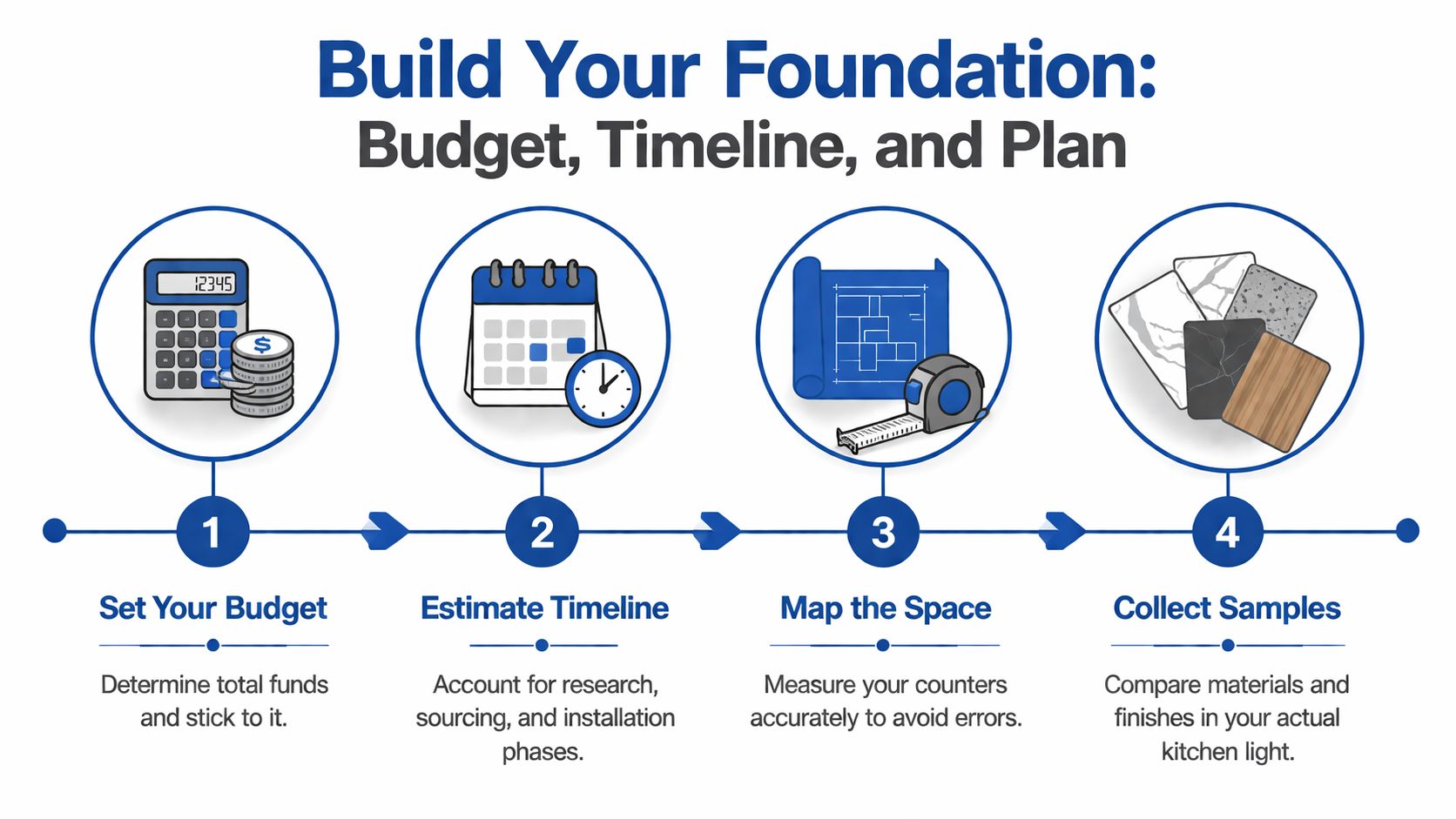 Build Your Foundation:
Budget, Timeline, and Plan

12345

$

1

Set Your Budget

Determine total funds and stick to it.

2

Estimate Timeline

Account for research, sourcing, and installation phases.

3

Map the Space

Measure your counters accurately to avoid errors.

4

Collect Samples

Compare materials and finishes in your actual kitchen light.